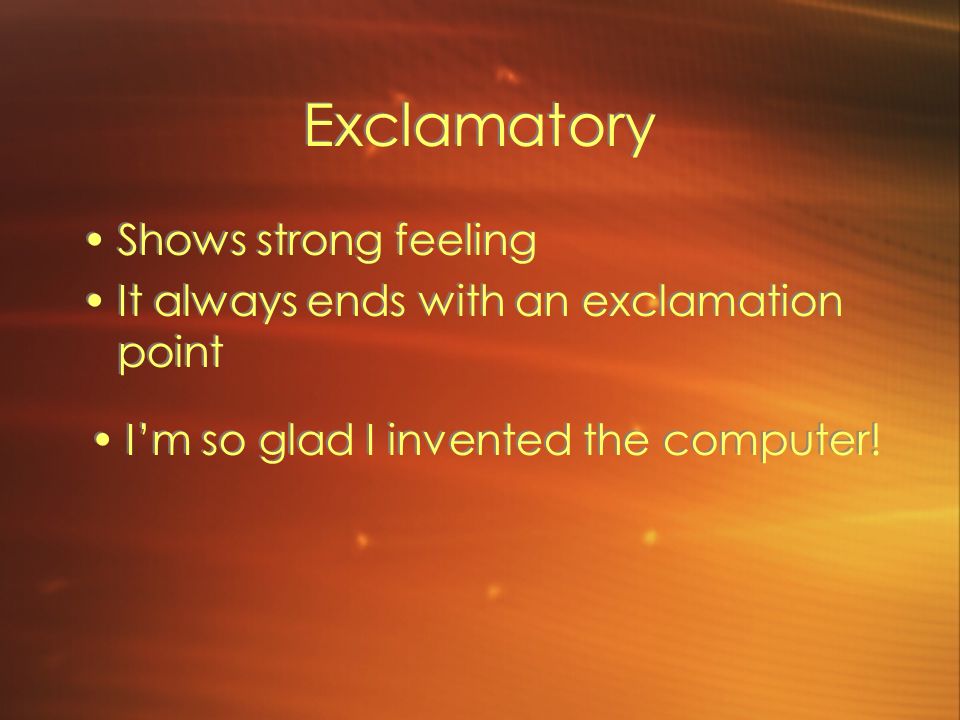 Exclamatory

• Shows strong feeling
• It always ends with an exclamation point

• I’m so glad I invented the computer!